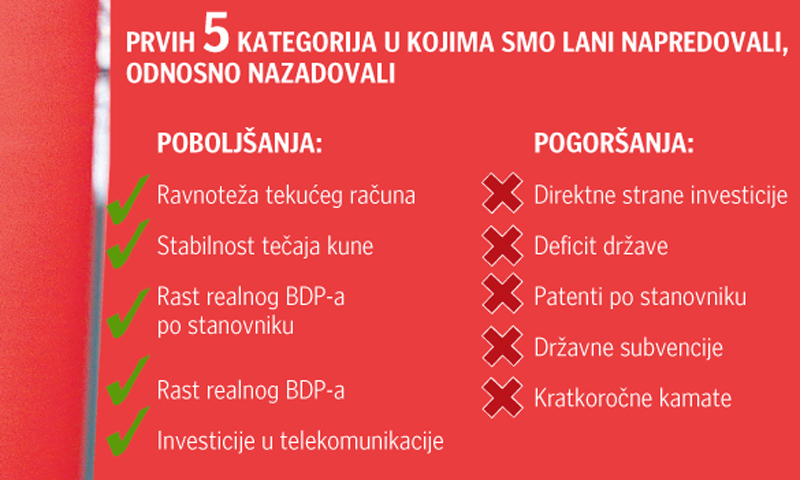 PRVIH 5 KATEGORIJA U KOJIMA SMO LANI NAPREDOVALI, ODNOSNO NAZADOVALI

POBOLJŠANJA:

Ravnoteža tekućeg računa

Stabilnost tečaja kune

Rast realnog BDP-a po stanovniku

Rast realnog BDP-a

Investicije u telekomunikacije

POGORŠANJA:

Direktne strane investicije

Deficit države

Patenti po stanovniku

Državne subvencije

Kratkoročne kamate